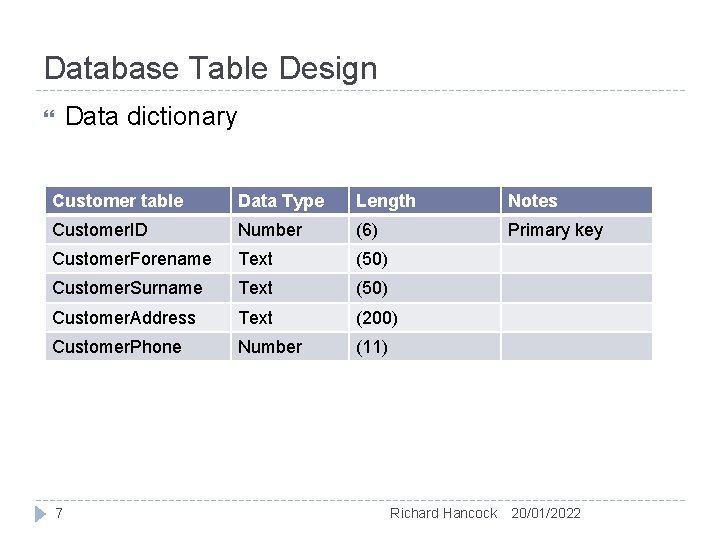 Database Table Design

Data dictionary

| Customer table | Data Type | Length | Notes |
|---|---|---|---|
| CustomerID | Number | (6) | Primary key |
| CustomerForename | Text | (50) | |
| CustomerSurname | Text | (50) | |
| CustomerAddress | Text | (200) | |
| CustomerPhone | Number | (11) | |

7

Richard Hancock 20/01/2022